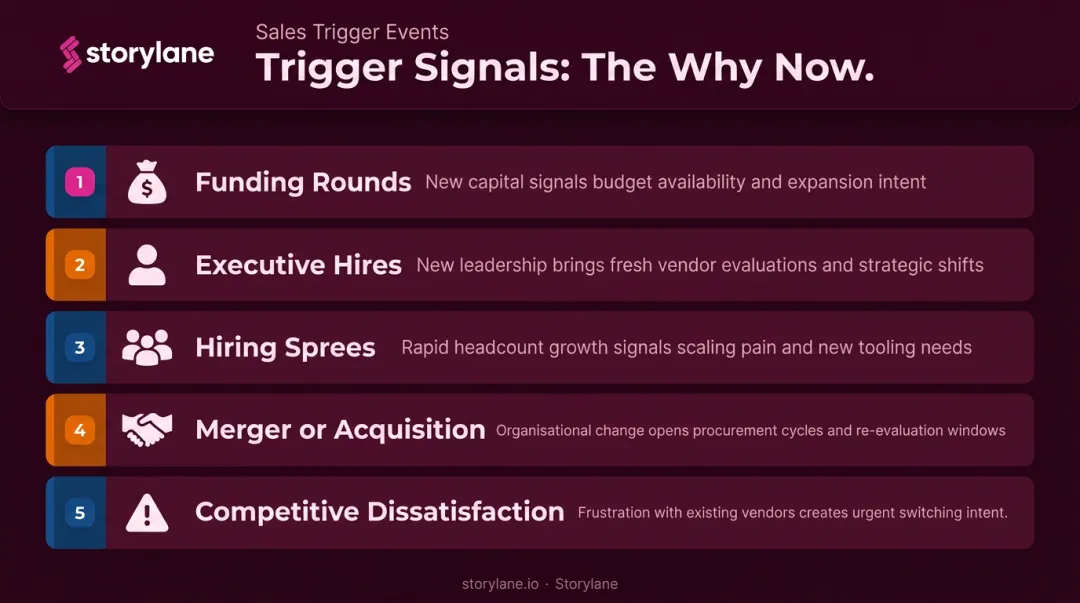 storylane

Sales Trigger Events
Trigger Signals: The Why Now.

1 Funding Rounds New capital signals budget availability and expansion intent

2 Executive Hires New leadership brings fresh vendor evaluations and strategic shifts

3 Hiring Sprees Rapid headcount growth signals scaling pain and new tooling needs

4 Merger or Acquisition Organisational change opens procurement cycles and re-evaluation windows

5 Competitive Dissatisfaction Frustration with existing vendors creates urgent switching intent.

storylane.io · Storylane